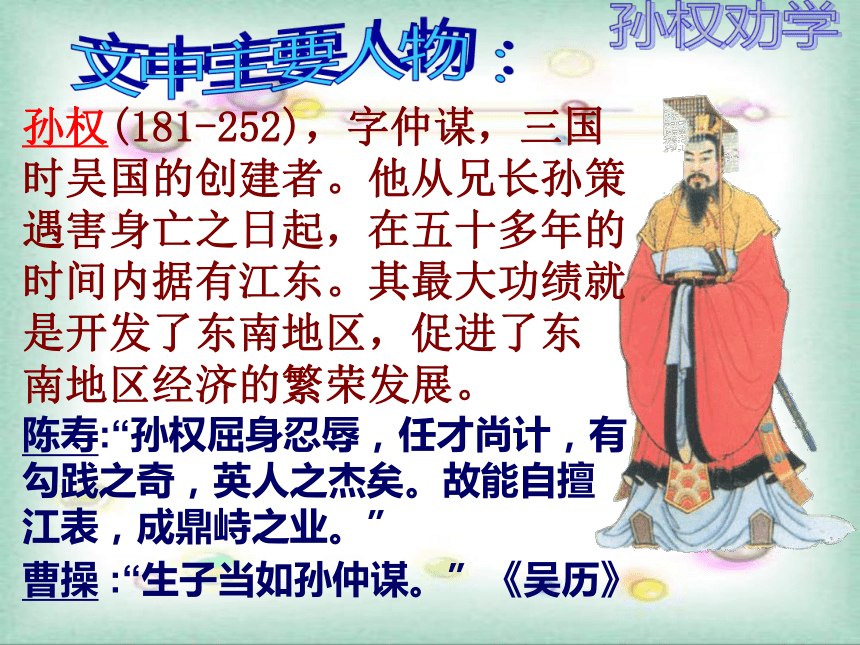 孙权劝学

文中主要人物：

孙权(181-252)，字仲谋，三国时吴国的创建者。他从兄长孙策遇害身亡之日起，在五十多年的时间内据有江东。其最大功绩就是开发了东南地区，促进了东南地区经济的繁荣发展。

陈寿:“孙权屈身忍辱，任才尚计，有勾践之奇，英人之杰矣。故能自擅江表，成鼎峙之业。”

曹操 :“生子当如孙仲谋。” 《吴历》